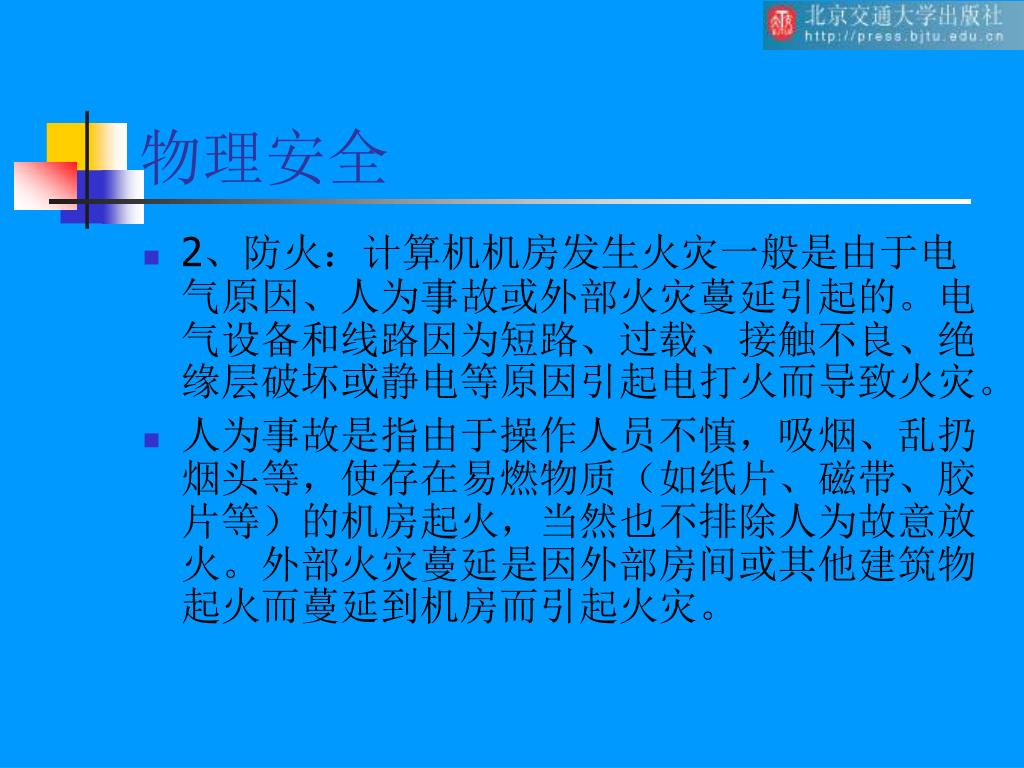 北京交通大学出版社
http://press.bjtu.edu.cn

物理安全

2、防火：计算机机房发生火灾一般是由于电气原因、人为事故或外部火灾蔓延引起的。电气设备和线路因为短路、过载、接触不良、绝缘层破坏或静电等原因引起电打火而导致火灾。

人为事故是指由于操作人员不慎，吸烟、乱扔烟头等，使存在易燃物质（如纸片、磁带、胶片等）的机房起火，当然也不排除人为故意放火。外部火灾蔓延是因外部房间或其他建筑物起火而蔓延到机房而引起火灾。